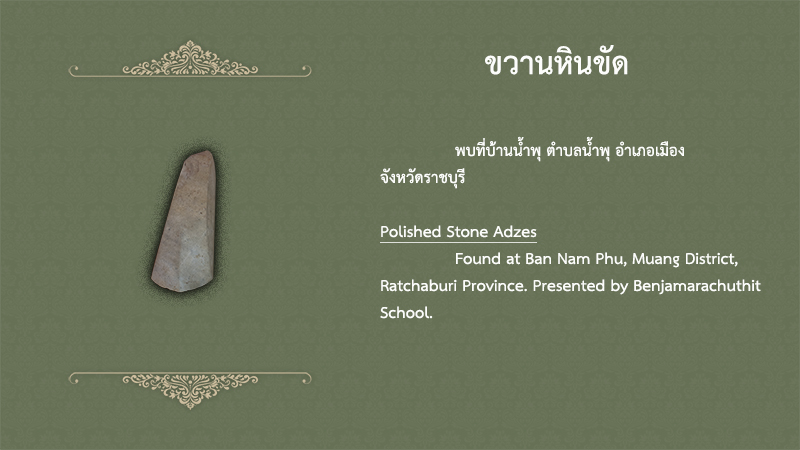 ขวานหินขัด

พบที่บ้านน้ำพุ ตำบลน้ำพุ อำเภอเมือง จังหวัดราชบุรี

Polished Stone Adzes

Found at Ban Nam Phu, Muang District, Ratchaburi Province. Presented by Benjamarachuthit School.